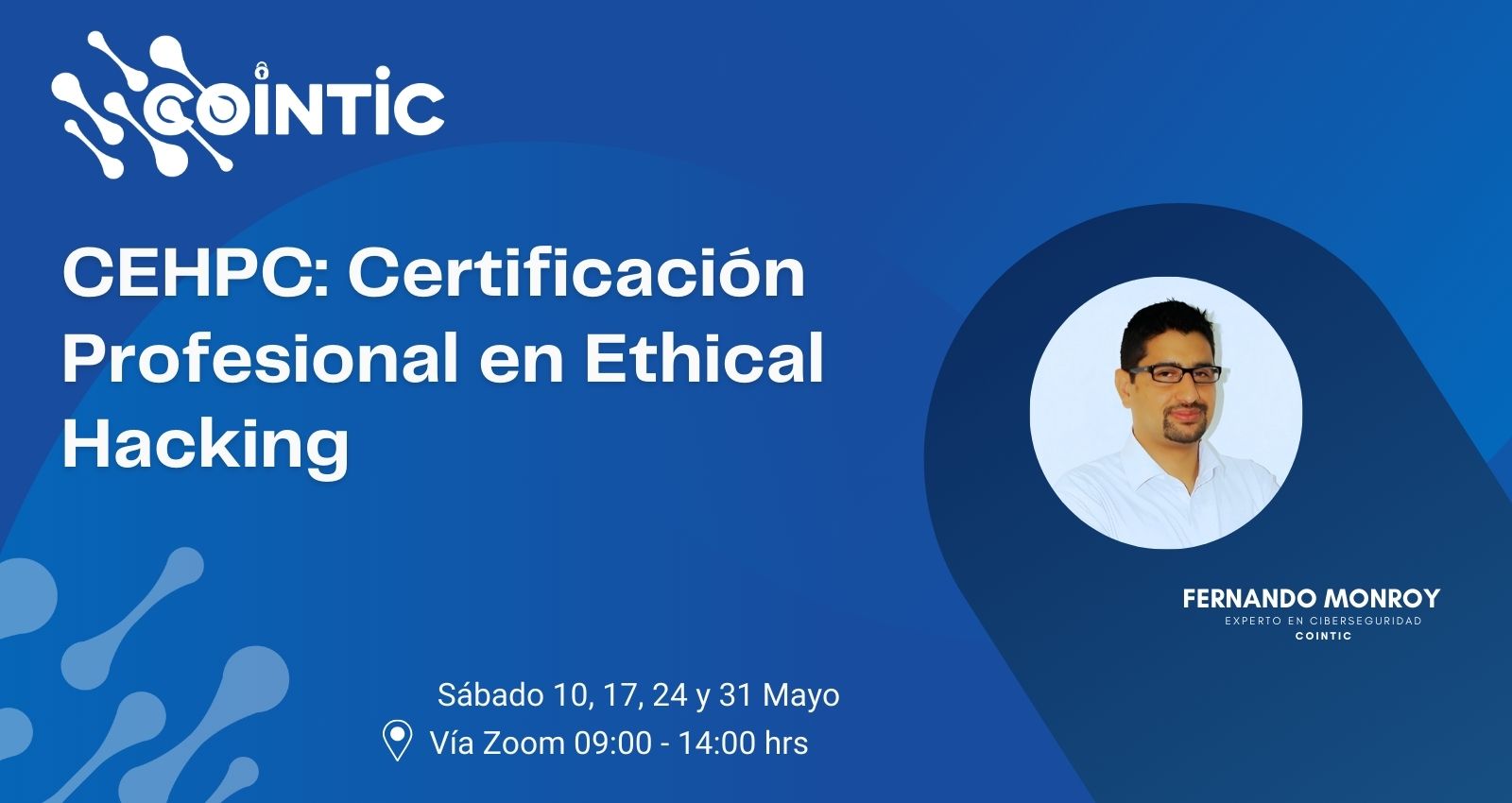 COINTIC

CEHPC: Certificación Profesional en Ethical Hacking

FERNANDO MONROY
EXPERTO EN CIBERSEGURIDAD
COINTIC

Sábado 10, 17, 24 y 31 Mayo
Vía Zoom 09:00 - 14:00 hrs